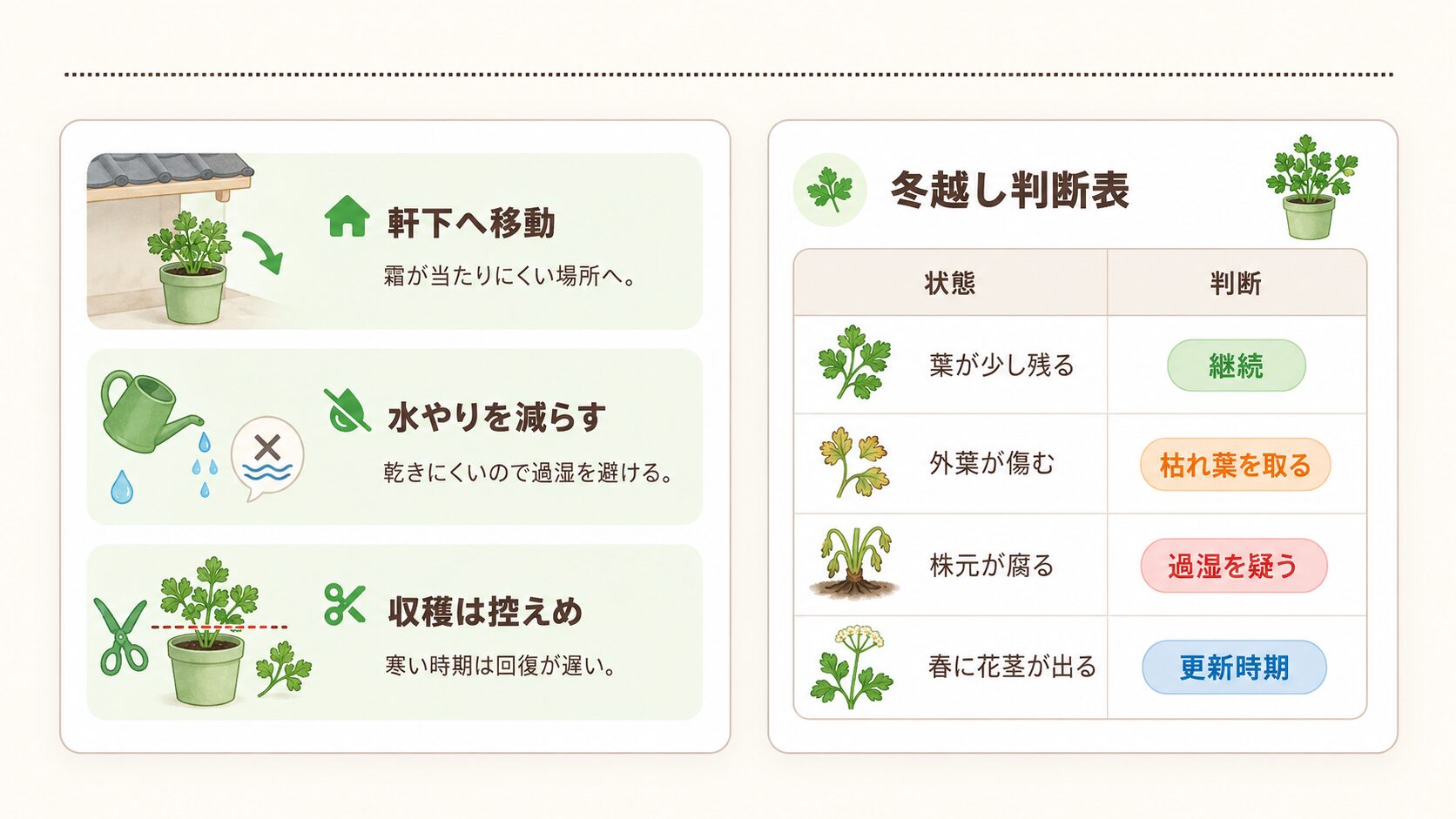 軒下へ移動

霜が当たりにくい場所へ。

水やりを減らす

乾きにくいので過湿を避ける。

収穫は控えめ

寒い時期は回復が遅い。

冬越し判断表

| 状態 | 判断 |
|---|---|
| 葉が少し残る | 継続 |
| 外葉が傷む | 枯れ葉を取る |
| 株元が腐る | 過湿を疑う |
| 春に花茎が出る | 更新時期 |